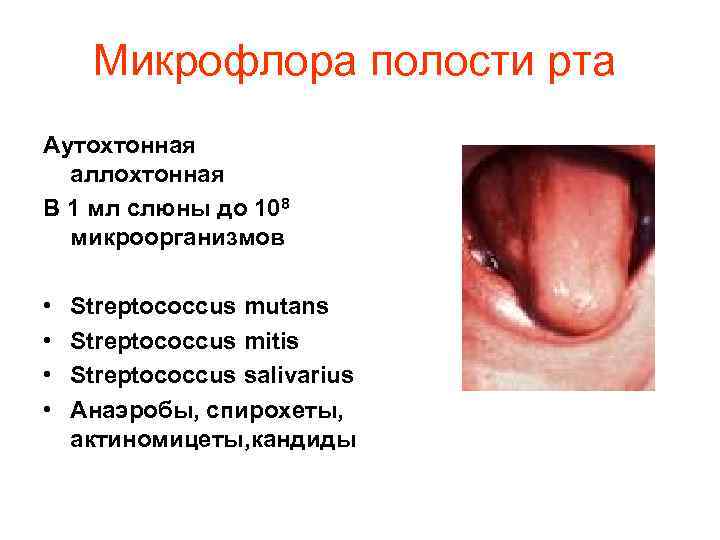 Микрофлора полости рта

Аутохтонная аллохтонная

В 1 мл слюны до $10^8$ микроорганизмов

• Streptococcus mutans
• Streptococcus mitis
• Streptococcus salivarius
• Анаэробы, спирохеты, актиномицеты,кандиды